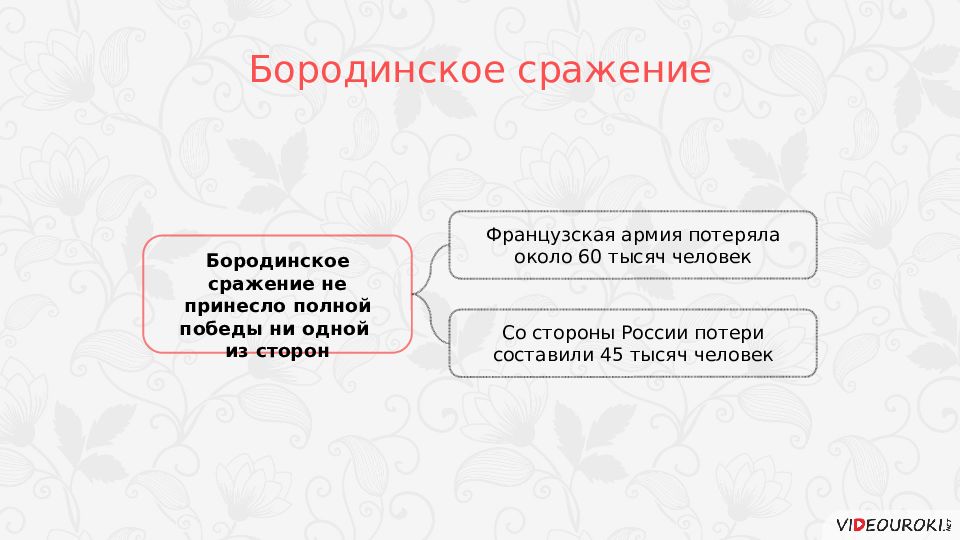 Бородинское сражение

Бородинское сражение не принесло полной победы ни одной из сторон

Французская армия потеряла около 60 тысяч человек

Со стороны России потери составили 45 тысяч человек

VIDEOUROKI.NET